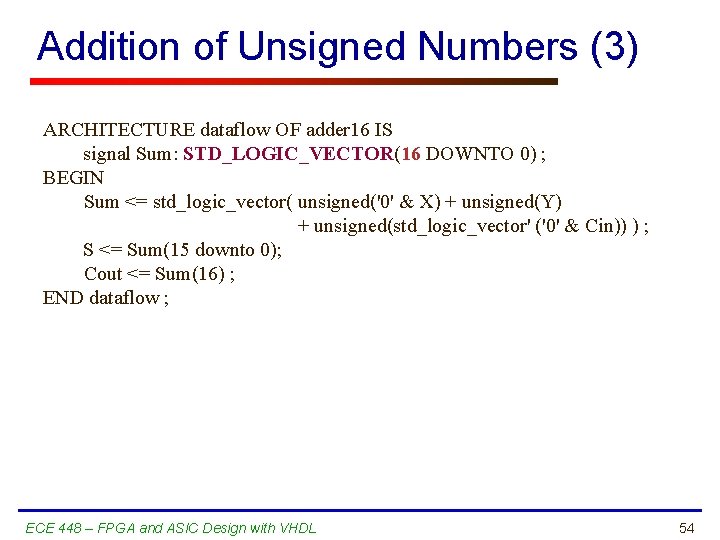 Addition of Unsigned Numbers (3)

ARCHITECTURE dataflow OF adder16 IS
signal Sum : STD_LOGIC_VECTOR(16 DOWNTO 0) ;
BEGIN
Sum <= std_logic_vector( unsigned('0' & X) + unsigned(Y)
+ unsigned(std_logic_vector' ('0' & Cin)) ) ;
S <= Sum(15 downto 0);
Cout <= Sum(16) ;
END dataflow ;

ECE 448 – FPGA and ASIC Design with VHDL

54